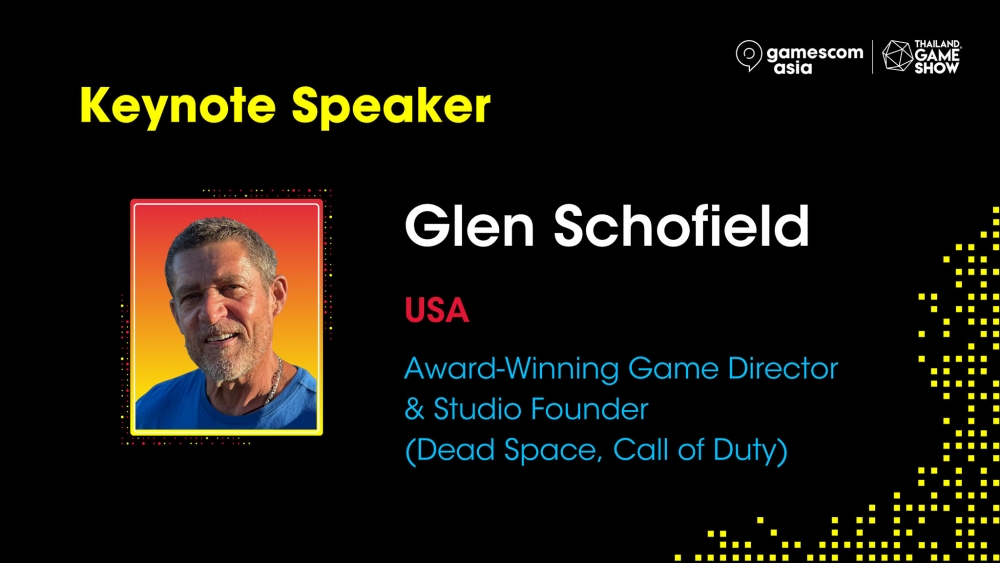 gamescom asia

THAILAND GAME SHOW

Keynote Speaker

Glen Schofield

USA

Award-Winning Game Director & Studio Founder (Dead Space, Call of Duty)